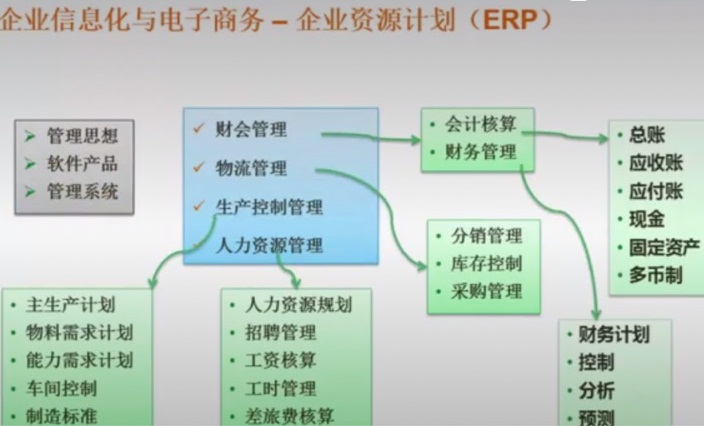 企业信息化与电子商务 – 企业资源计划（ERP）

➢ 管理思想
➢ 软件产品
➢ 管理系统

✓ 财会管理
✓ 物流管理
✓ 生产控制管理
✓ 人力资源管理

• 会计核算
• 财务管理

• 总账
• 应收账
• 应付账
• 现金
• 固定资产
• 多币制

• 分销管理
• 库存控制
• 采购管理

• 主生产计划
• 物料需求计划
• 能力需求计划
• 车间控制
• 制造标准

• 人力资源规划
• 招聘管理
• 工资核算
• 工时管理
• 差旅费核算

• 财务计划
• 控制
• 分析
• 预测